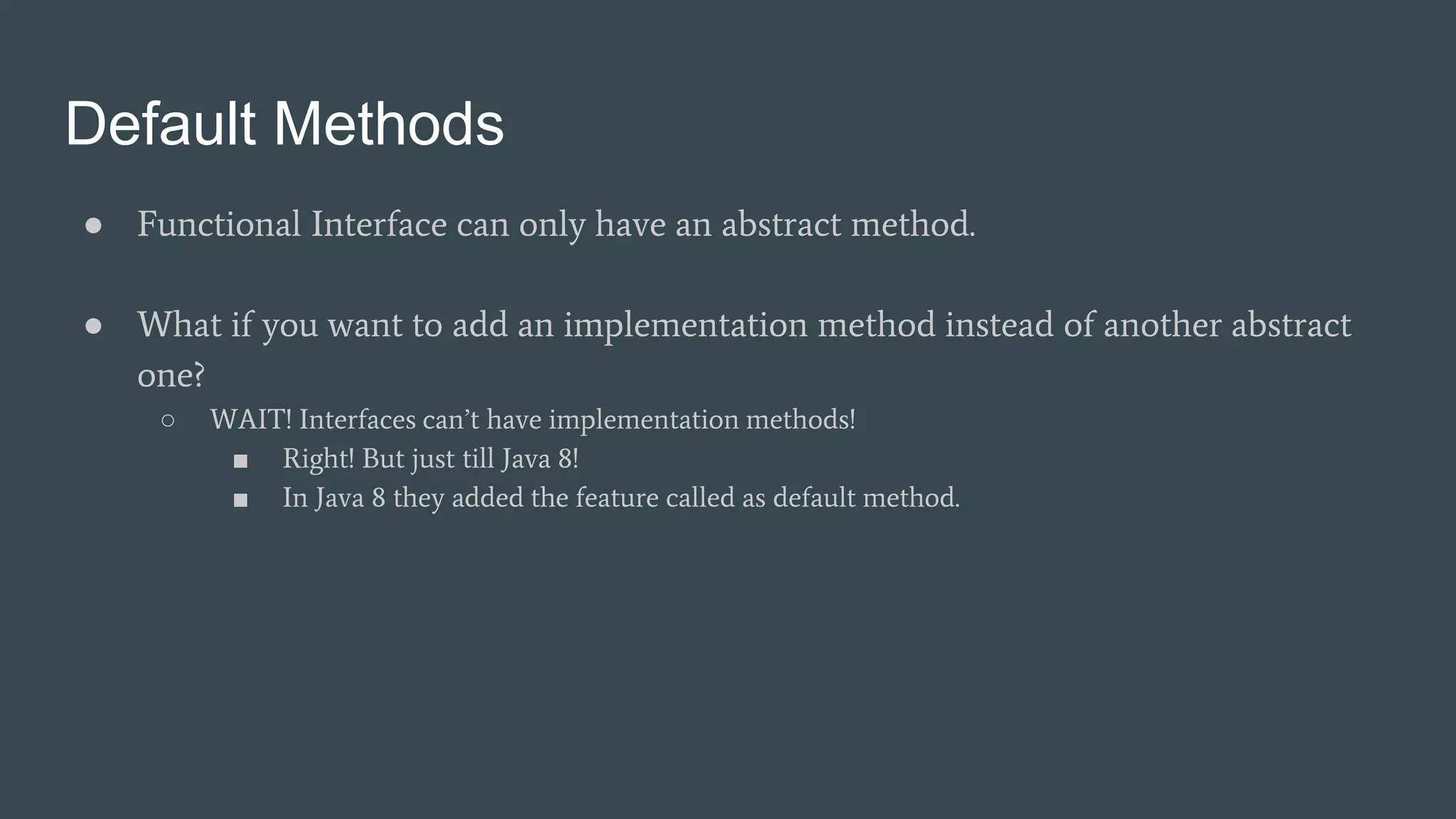 Default Methods

● Functional Interface can only have an abstract method.

● What if you want to add an implementation method instead of another abstract one?
  ○ WAIT! Interfaces can’t have implementation methods!
    ■ Right! But just till Java 8!
    ■ In Java 8 they added the feature called as default method.